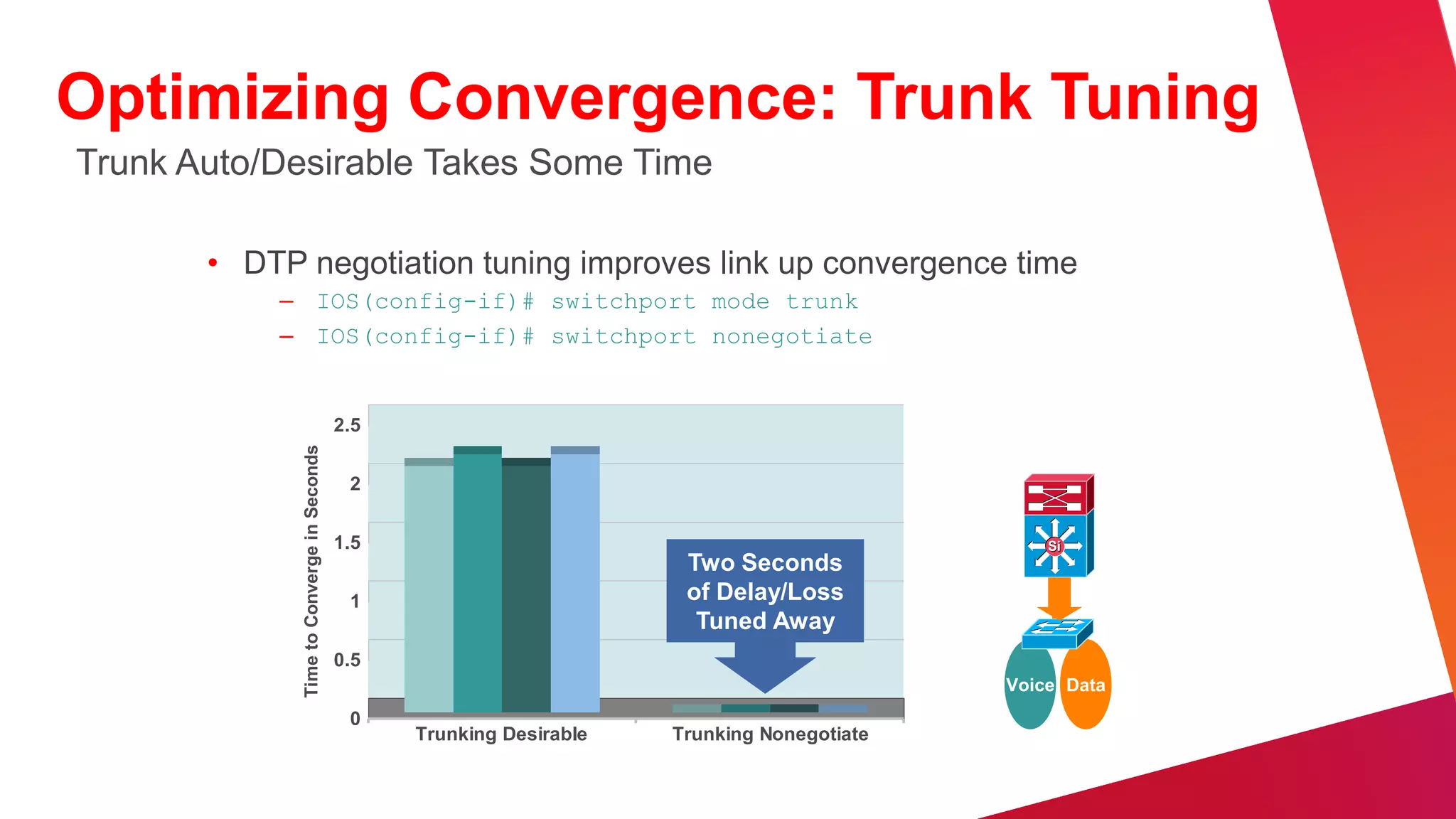 Optimizing Convergence: Trunk Tuning

Trunk Auto/Desirable Takes Some Time

• DTP negotiation tuning improves link up convergence time
– IOS(config-if)# switchport mode trunk
– IOS(config-if)# switchport nonegotiate

Time to Converge in Seconds
2.5
2
1.5
1
0.5
0
Trunking Desirable
Trunking Nonegotiate

Two Seconds of Delay/Loss Tuned Away

Si
Voice
Data